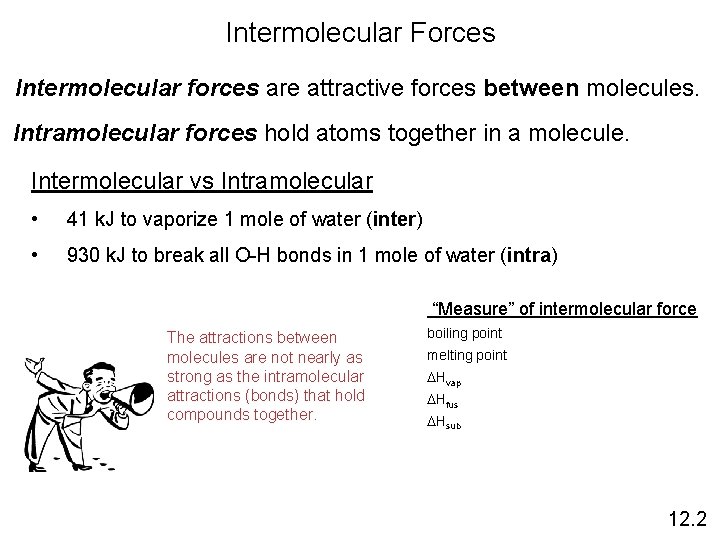 Intermolecular Forces

Intermolecular forces are attractive forces between molecules.

Intramolecular forces hold atoms together in a molecule.

Intermolecular vs Intramolecular

• 41 kJ to vaporize 1 mole of water (inter)

• 930 kJ to break all O-H bonds in 1 mole of water (intra)

The attractions between molecules are not nearly as strong as the intramolecular attractions (bonds) that hold compounds together.

"Measure" of intermolecular force

boiling point

melting point

$\Delta H_{vap}$

$\Delta H_{fus}$

$\Delta H_{sub}$

12.2